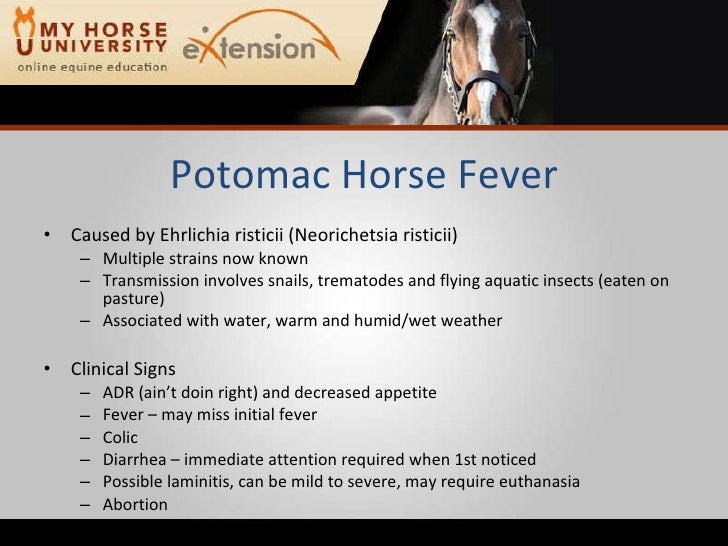 MY HORSE UNIVERSITY
online equine education

eXtension

Potomac Horse Fever

• Caused by Ehrlichia risticii (Neorichetsia risticii)
– Multiple strains now known
– Transmission involves snails, trematodes and flying aquatic insects (eaten on pasture)
– Associated with water, warm and humid/wet weather

• Clinical Signs
– ADR (ain't doin right) and decreased appetite
– Fever – may miss initial fever
– Colic
– Diarrhea – immediate attention required when 1st noticed
– Possible laminitis, can be mild to severe, may require euthanasia
– Abortion